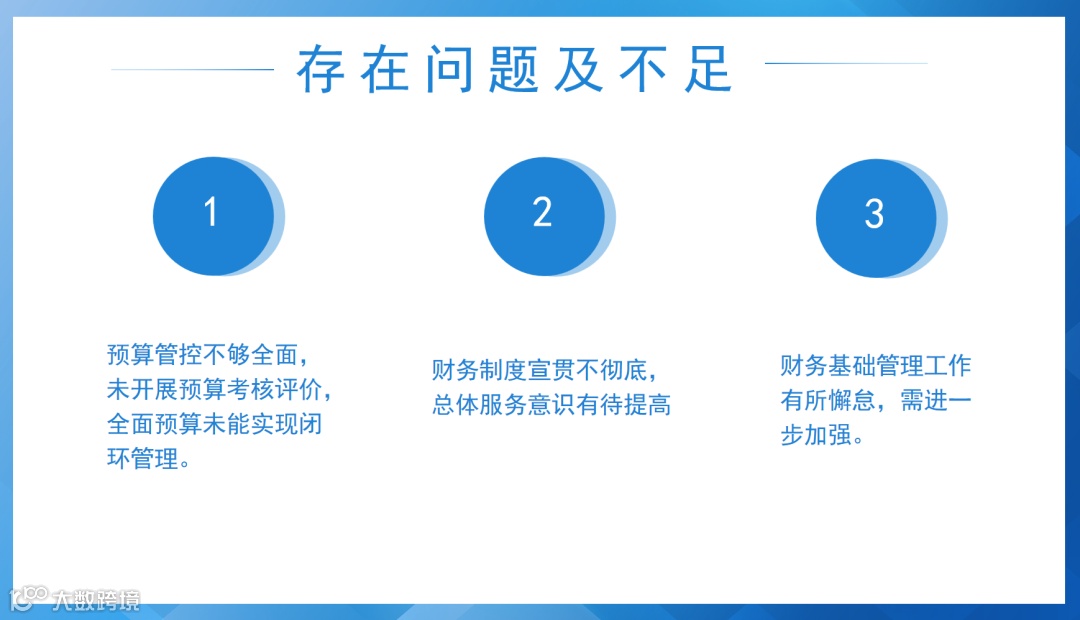 存在问题及不足

1

2

3

预算管控不够全面，未开展预算考核评价，全面预算未能实现闭环管理。

财务制度宣贯不彻底，总体服务意识有待提高

财务基础管理工作有所懈怠，需进一步加强。

大数跨境